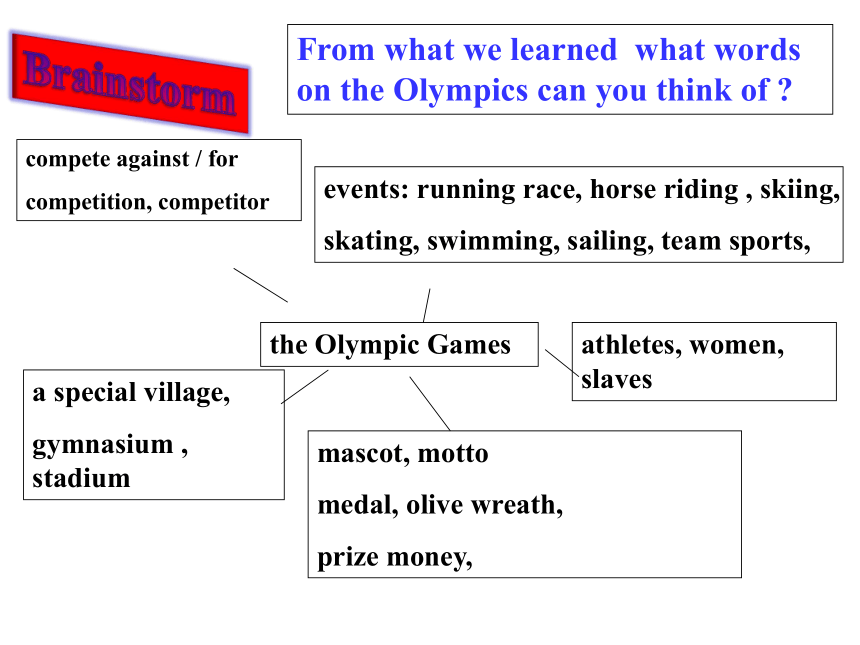 Brainstorm

From what we learned what words on the Olympics can you think of ?

compete against / for

competition, competitor

events: running race, horse riding , skiing,

skating, swimming, sailing, team sports,

the Olympic Games

athletes, women, slaves

a special village,

gymnasium , stadium

mascot, motto

medal, olive wreath,

prize money,